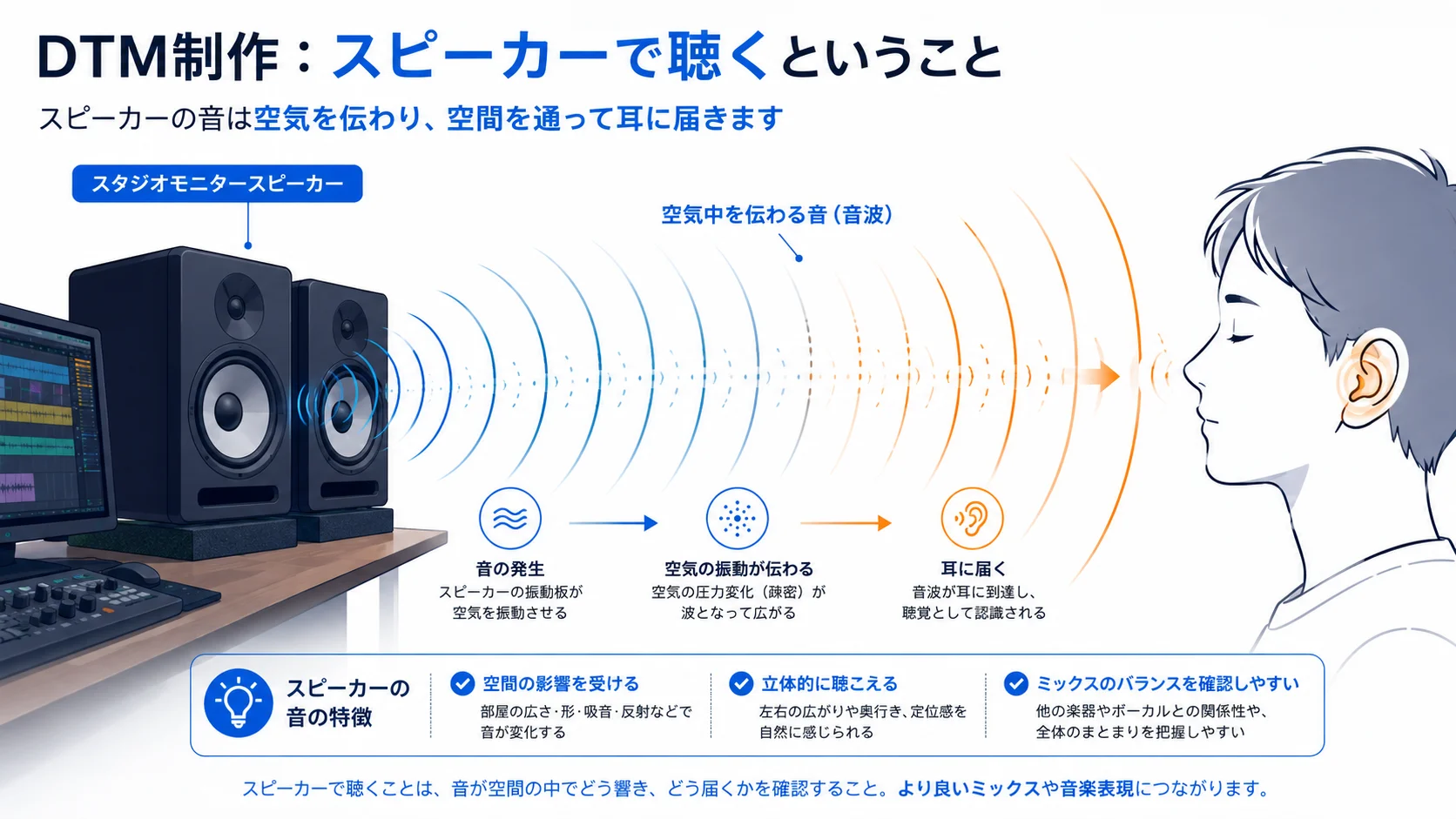 DTM制作：スピーカーで聴くということ

スピーカーの音は空気を伝わり、空間を通って耳に届きます

スタジオモニタースピーカー

空気中を伝わる音（音波）

音の発生
スピーカーの振動板が空気を振動させる

空気の振動が伝わる
空気の圧力変化（疎密）が波となって広がる

耳に届く
音波が耳に到達し、聴覚として認識される

スピーカーの音の特徴

空間の影響を受ける
部屋の広さ･形･吸音･反射などで音が変化する

立体的に聴こえる
左右の広がりや奥行き、定位感を自然に感じられる

ミックスのバランスを確認しやすい
他の楽器やボーカルとの関係性や、全体のまとまりを把握しやすい

スピーカーで聴くことは、音が空間の中でどう響き、どう届くかを確認すること。より良いミックスや音楽表現につながります。